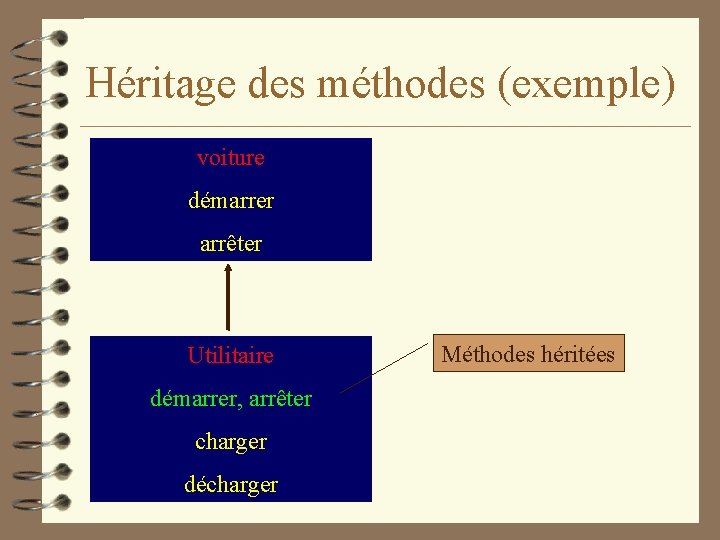 Héritage des méthodes (exemple)

voiture

démarrer

arrêter

Utilitaire

démarrer, arrêter

charger

décharger

Méthodes héritées